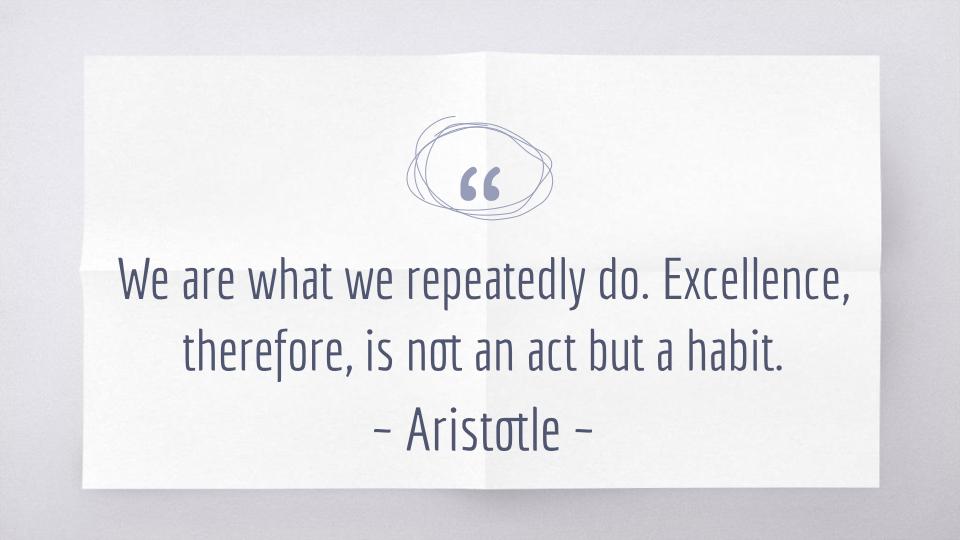 “

We are what we repeatedly do. Excellence, therefore, is not an act but a habit.

– Aristotle –